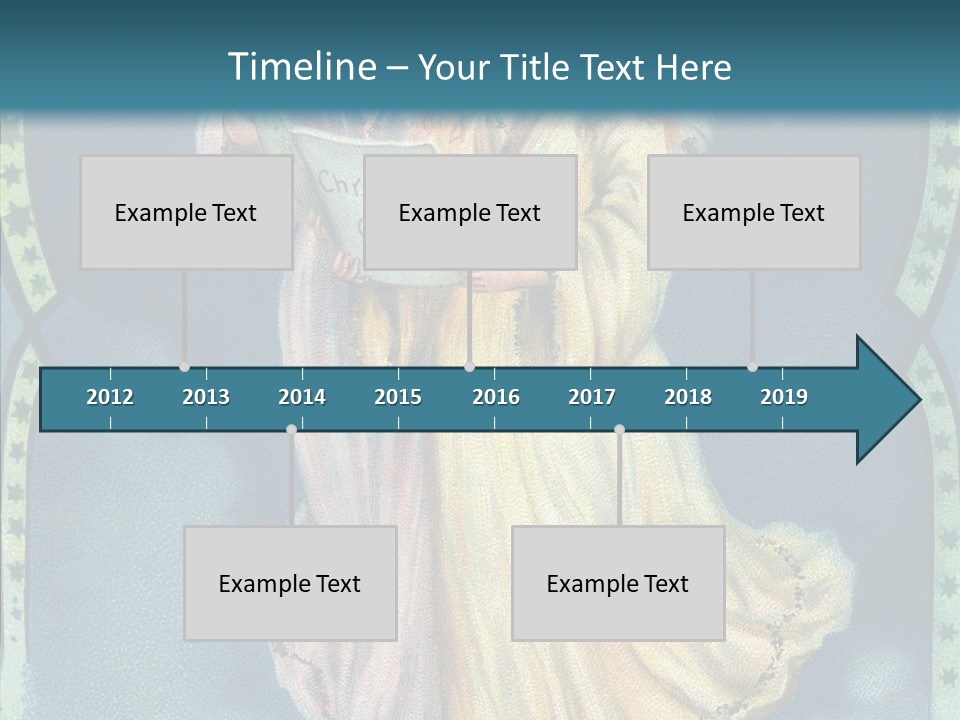 Timeline – Your Title Text Here

Example Text

Example Text

Example Text

2012 2013 2014 2015 2016 2017 2018 2019

Example Text

Example Text